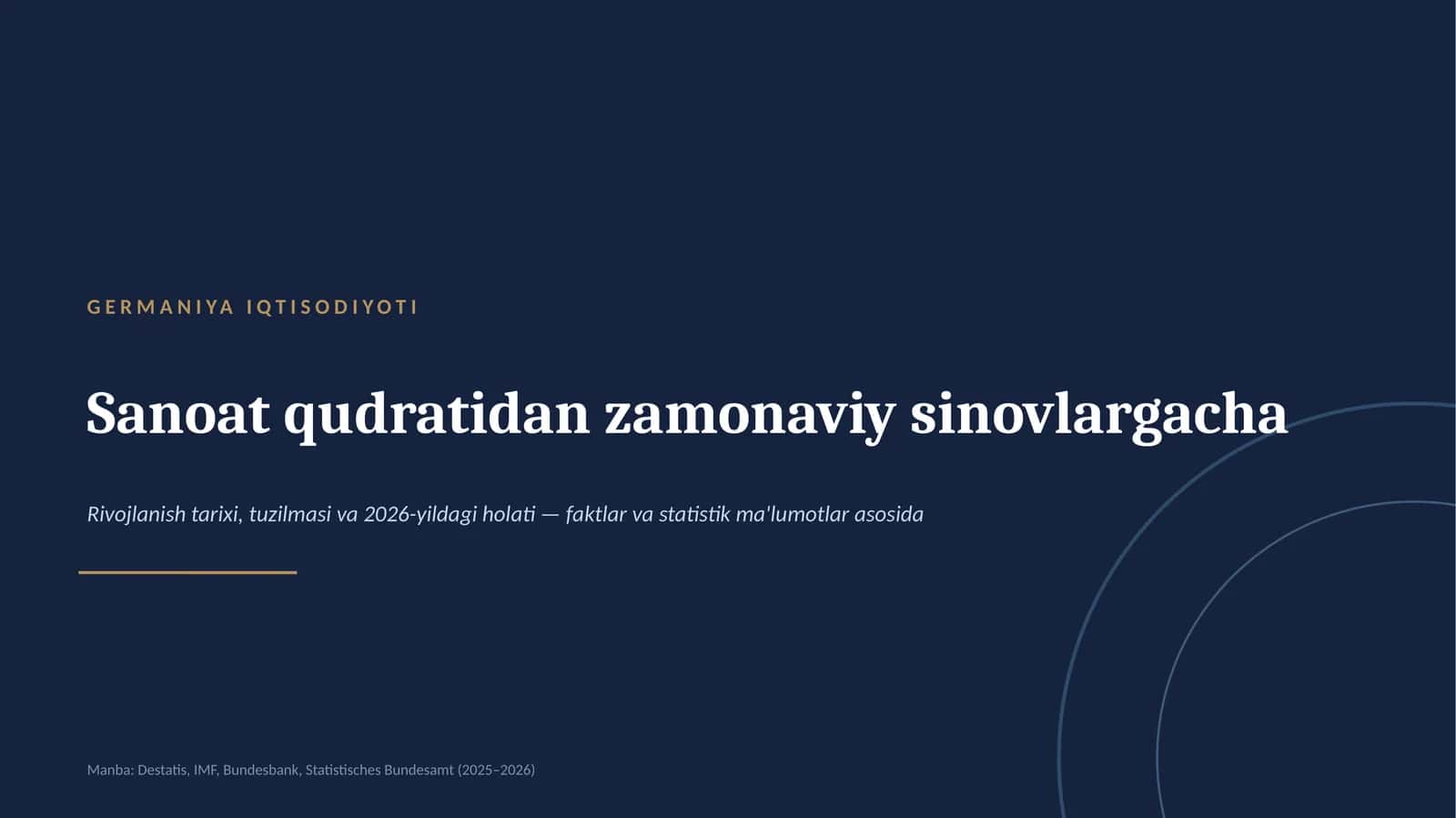 GERMANIYA IQTISODIYOTI

Sanoat qudratidan zamonaviy sinovlargacha

Rivojlanish tarixi, tuzilmasi va 2026-yildagi holati — faktlar va statistik ma'lumotlar asosida

Manba: Destatis, IMF, Bundesbank, Statistisches Bundesamt (2025–2026)